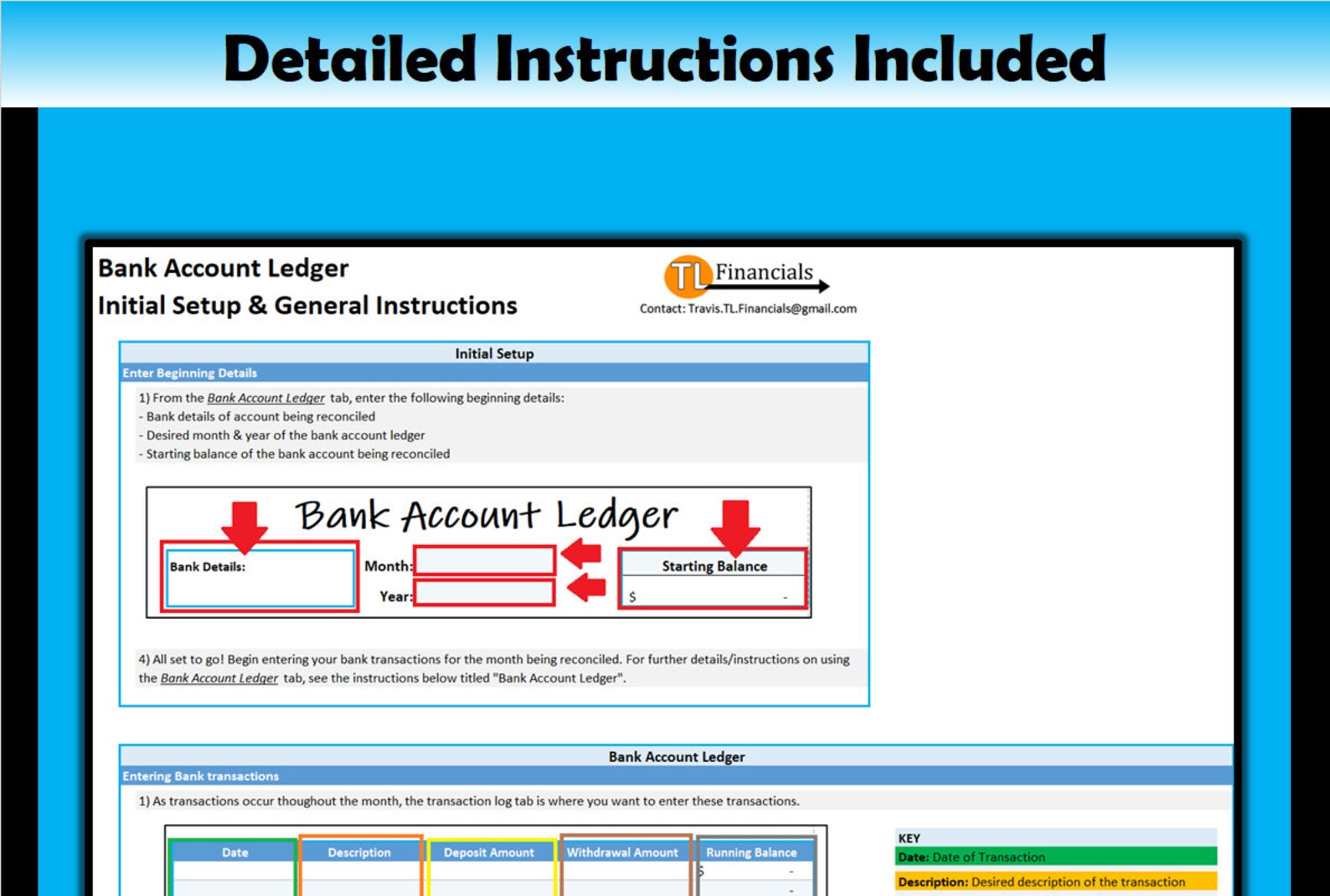 Detailed Instructions Included

Bank Account Ledger
Initial Setup & General Instructions

TL Financials
Contact: Travis.TL.Financials@gmail.com

Initial Setup
Enter Beginning Details
1) From the Bank Account Ledger tab, enter the following beginning details:
- Bank details of account being reconciled
- Desired month & year of the bank account ledger
- Starting balance of the bank account being reconciled

Bank Account Ledger
Bank Details:
Month:
Year:
Starting Balance
$ -

4) All set to go! Begin entering your bank transactions for the month being reconciled. For further details/instructions on using the Bank Account Ledger tab, see the instructions below titled "Bank Account Ledger".

Bank Account Ledger
Entering Bank transactions
1) As transactions occur thoughout the month, the transaction log tab is where you want to enter these transactions.

| Date | Description | Deposit Amount | Withdrawal Amount | Running Balance |
|---|---|---|---|---|
| | | | | $ - |
| | | | | - |

KEY
Date: Date of Transaction
Description: Desired description of the transaction